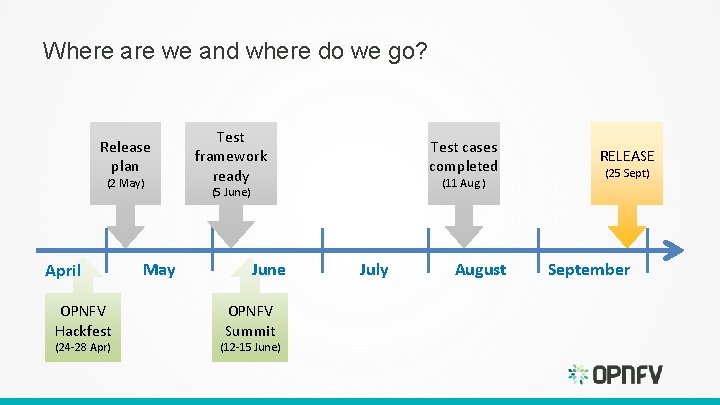 Where are we and where do we go?

Release plan
(2 May)

Test framework ready
(5 June)

Test cases completed
(11 Aug)

RELEASE
(25 Sept)

April May June July August September

OPNFV Hackfest
(24-28 Apr)

OPNFV Summit
(12-15 June)

OPNFV